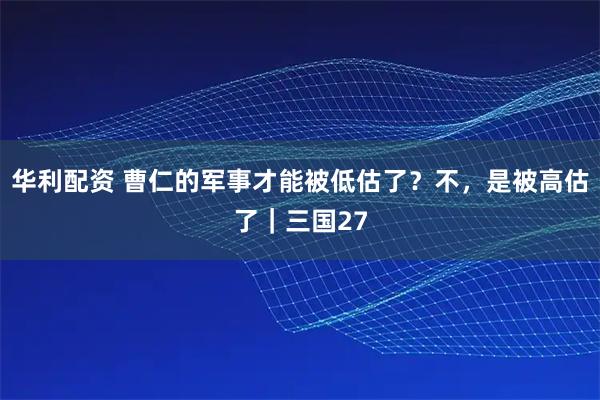 华利配资 曹仁的军事才能被低估了？不，是被高估了｜三国27